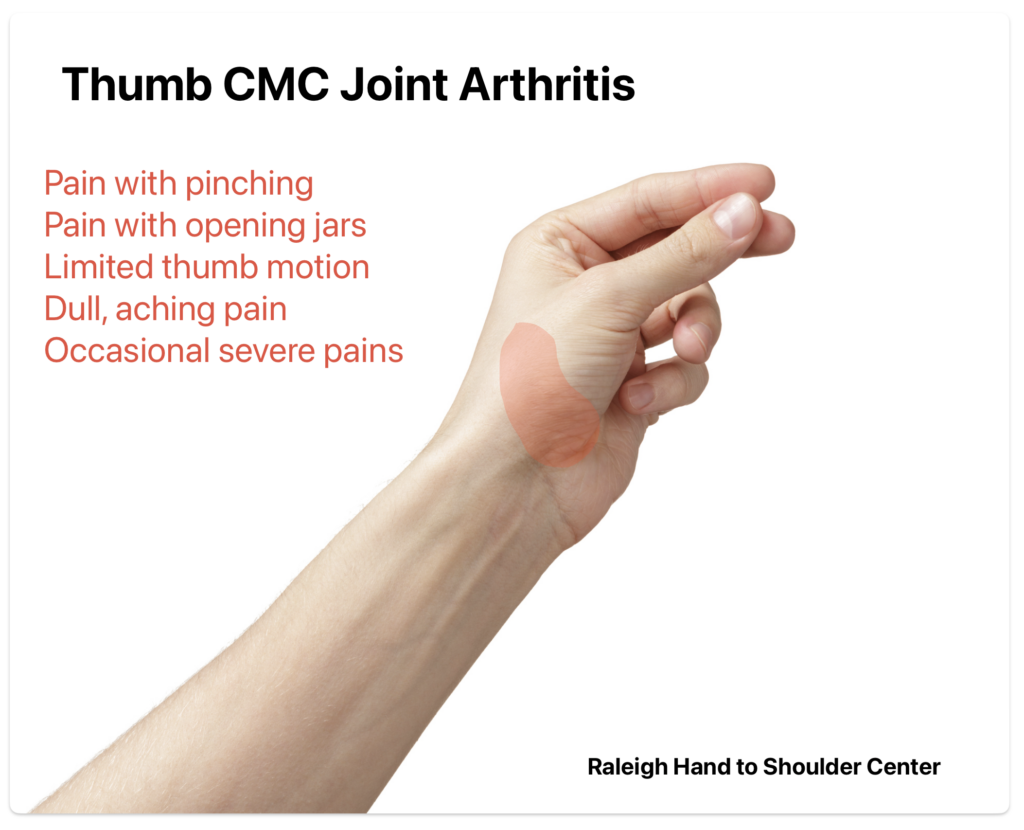 Thumb CMC Joint Arthritis

Pain with pinching
Pain with opening jars
Limited thumb motion
Dull, aching pain
Occasional severe pains

Raleigh Hand to Shoulder Center